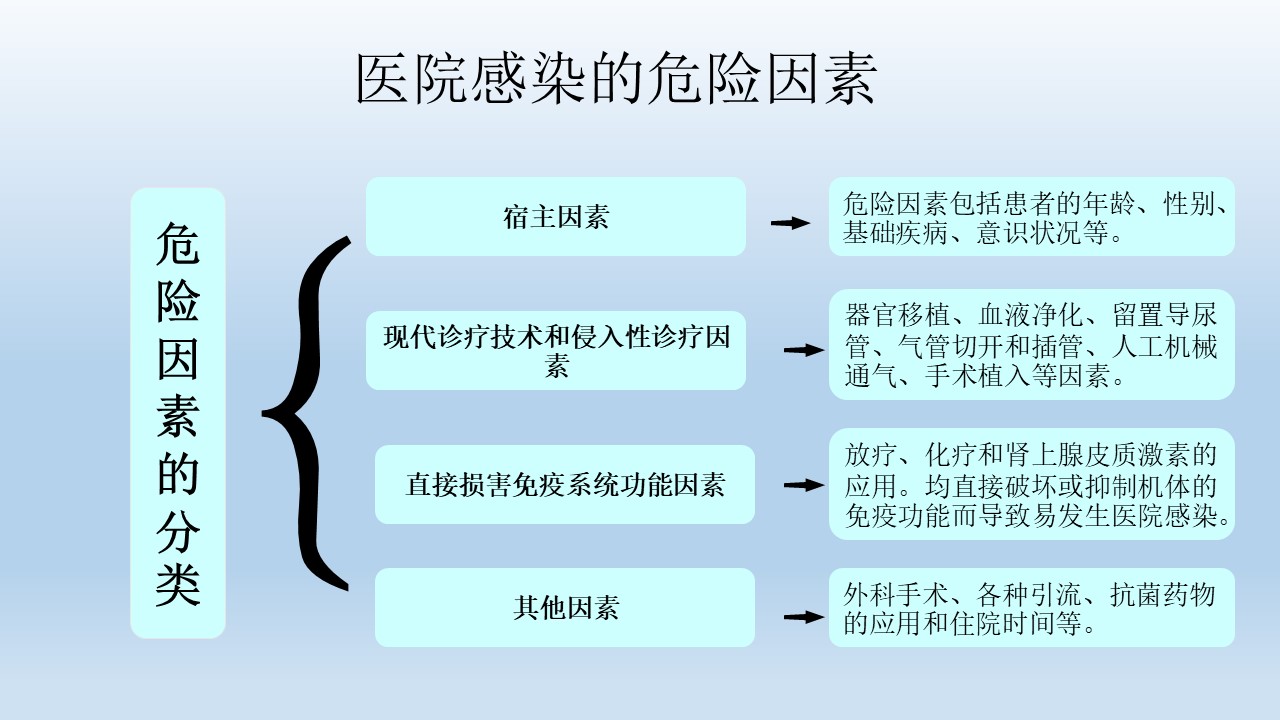 医院感染的危险因素

危险因素的分类

宿主因素

危险因素包括患者的年龄、性别、基础疾病、意识状况等。

现代诊疗技术和侵入性诊疗因素

器官移植、血液净化、留置导尿管、气管切开和插管、人工机械通气、手术植入等因素。

直接损害免疫系统功能因素

放疗、化疗和肾上腺皮质激素的应用。均直接破坏或抑制机体的免疫功能而导致易发生医院感染。

其他因素

外科手术、各种引流、抗菌药物的应用和住院时间等。